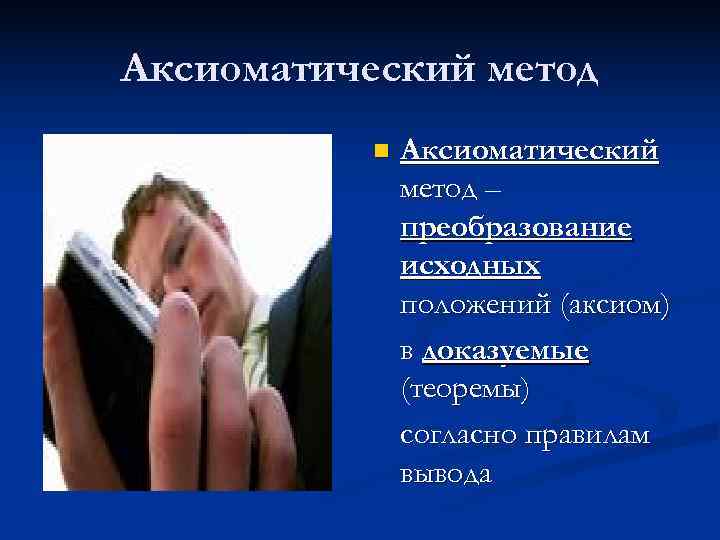 Аксиоматический метод

Аксиоматический метод – преобразование исходных положений (аксиом)

в доказуемые (теоремы)

согласно правилам вывода